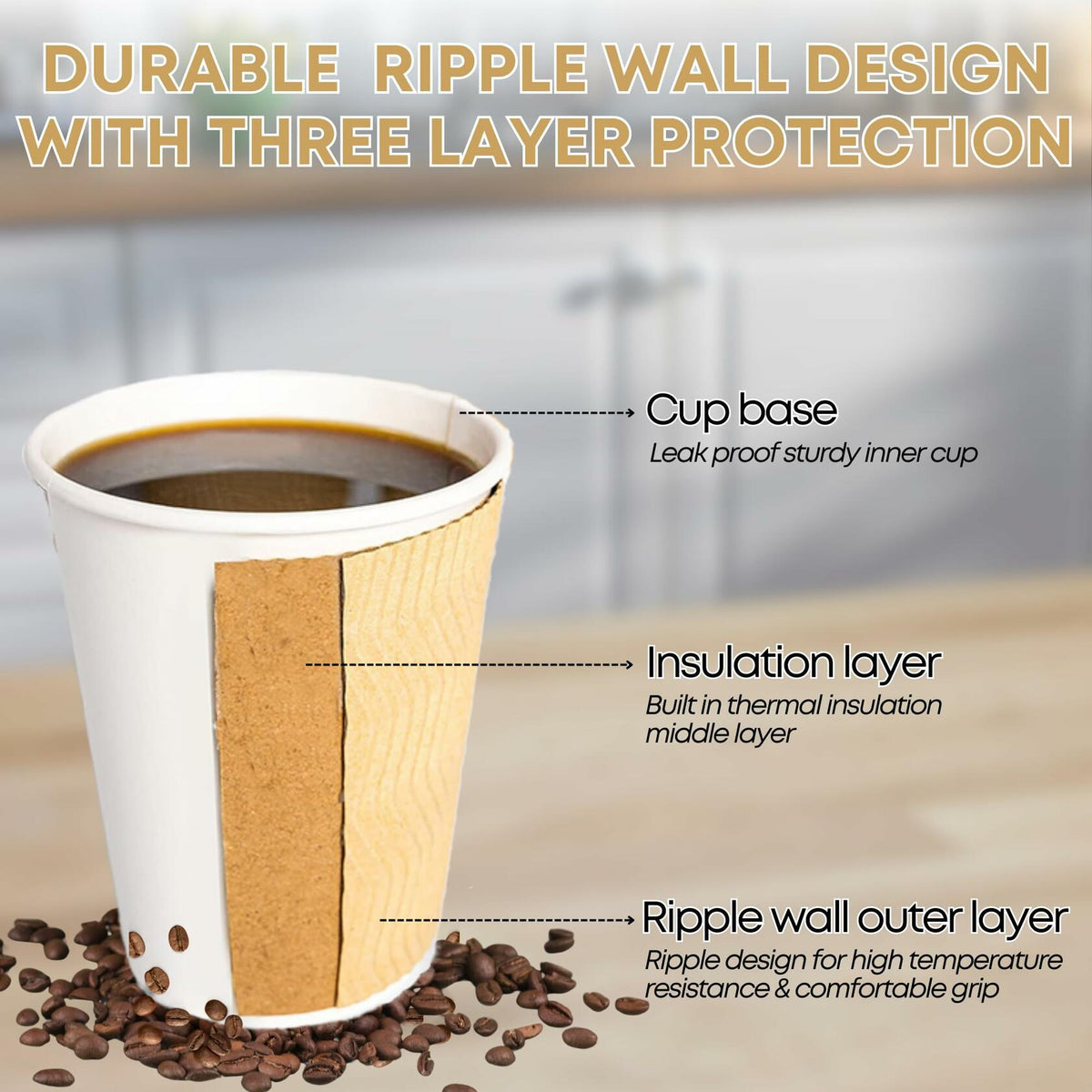 DURABLE RIPPLE WALL DESIGN WITH THREE LAYER PROTECTION

Cup base
Leak proof sturdy inner cup

Insulation layer
Built in thermal insulation middle layer

Ripple wall outer layer
Ripple design for high temperature resistance & comfortable grip